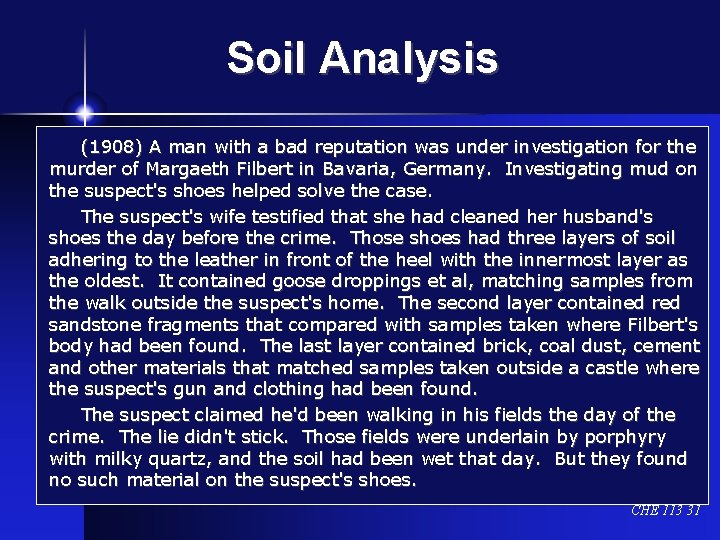 Soil Analysis

(1908) A man with a bad reputation was under investigation for the murder of Margaeth Filbert in Bavaria, Germany. Investigating mud on the suspect's shoes helped solve the case.

The suspect's wife testified that she had cleaned her husband's shoes the day before the crime. Those shoes had three layers of soil adhering to the leather in front of the heel with the innermost layer as the oldest. It contained goose droppings et al, matching samples from the walk outside the suspect's home. The second layer contained red sandstone fragments that compared with samples taken where Filbert's body had been found. The last layer contained brick, coal dust, cement and other materials that matched samples taken outside a castle where the suspect's gun and clothing had been found.

The suspect claimed he'd been walking in his fields the day of the crime. The lie didn't stick. Those fields were underlain by porphyry with milky quartz, and the soil had been wet that day. But they found no such material on the suspect's shoes.

CHE 113 31